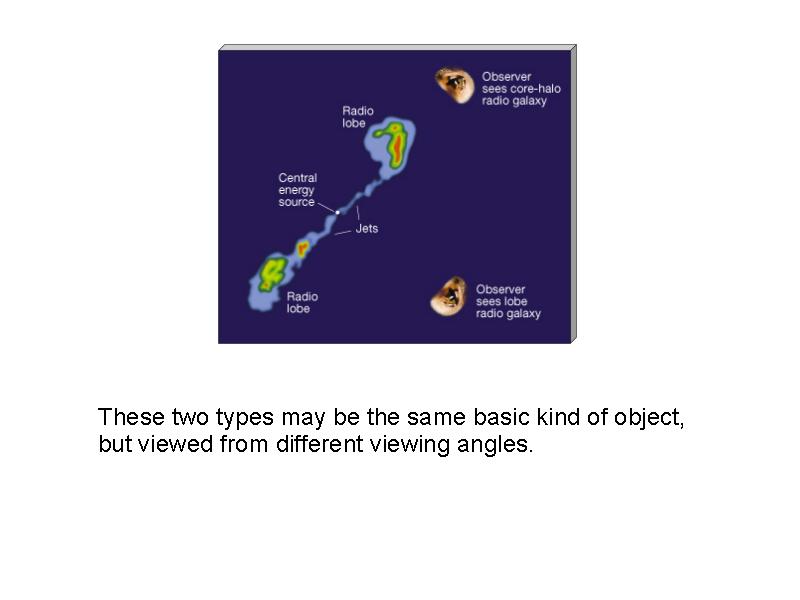 Observer sees core-halo radio galaxy

Radio lobe

Central energy source

Jets

Radio lobe

Observer sees lobe radio galaxy

These two types may be the same basic kind of object, but viewed from different viewing angles.